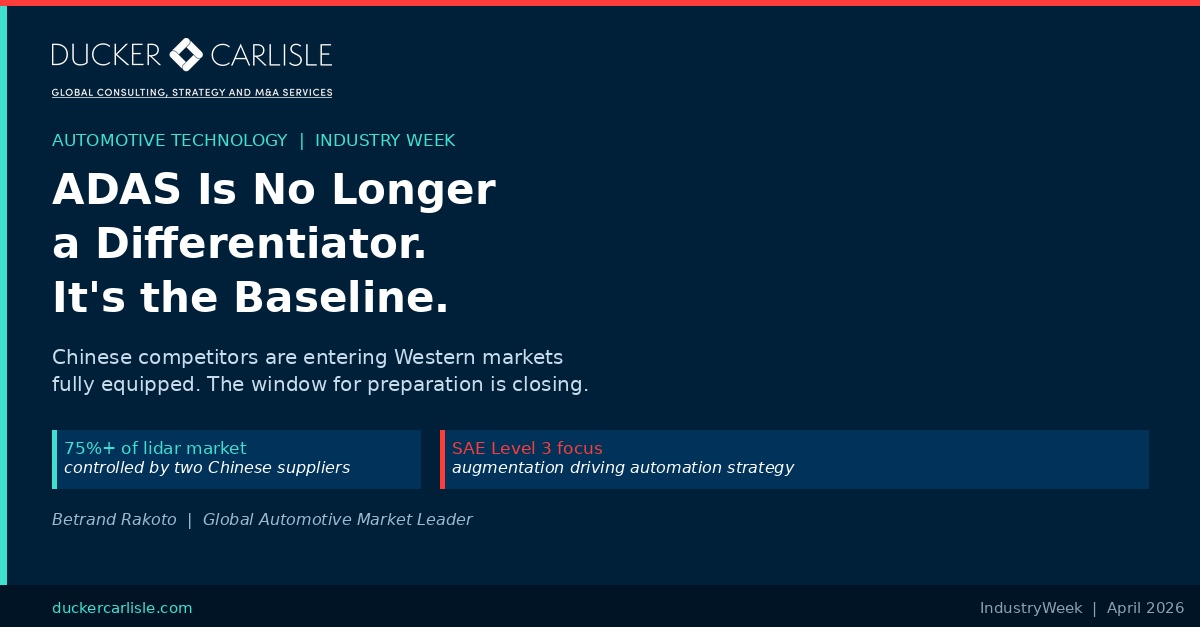 DUCKER CARLISLE
GLOBAL CONSULTING, STRATEGY AND M&A SERVICES

AUTOMOTIVE TECHNOLOGY | INDUSTRY WEEK

ADAS Is No Longer a Differentiator. It's the Baseline.

Chinese competitors are entering Western markets fully equipped. The window for preparation is closing.

75%+ of lidar market
controlled by two Chinese suppliers

SAE Level 3 focus
augmentation driving automation strategy

Betrand Rakoto | Global Automotive Market Leader

duckercarlisle.com

IndustryWeek | April 2026